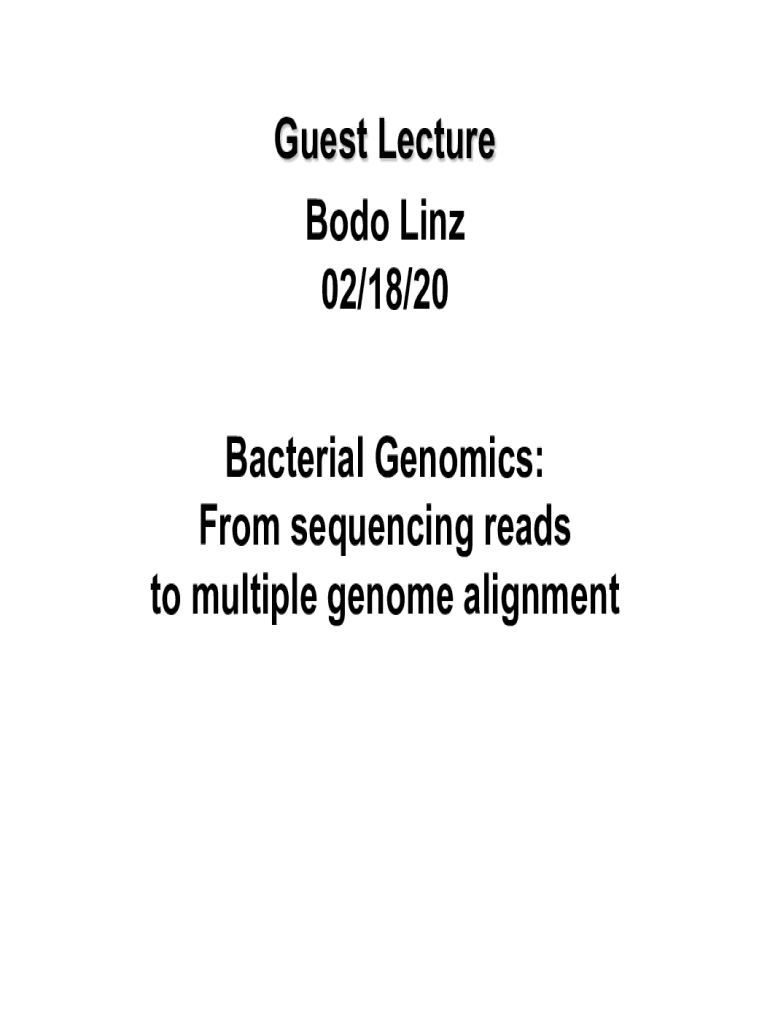 Guest Lecture
Bodo Linz
02/18/20

Bacterial Genomics:
From sequencing reads
to multiple genome alignment